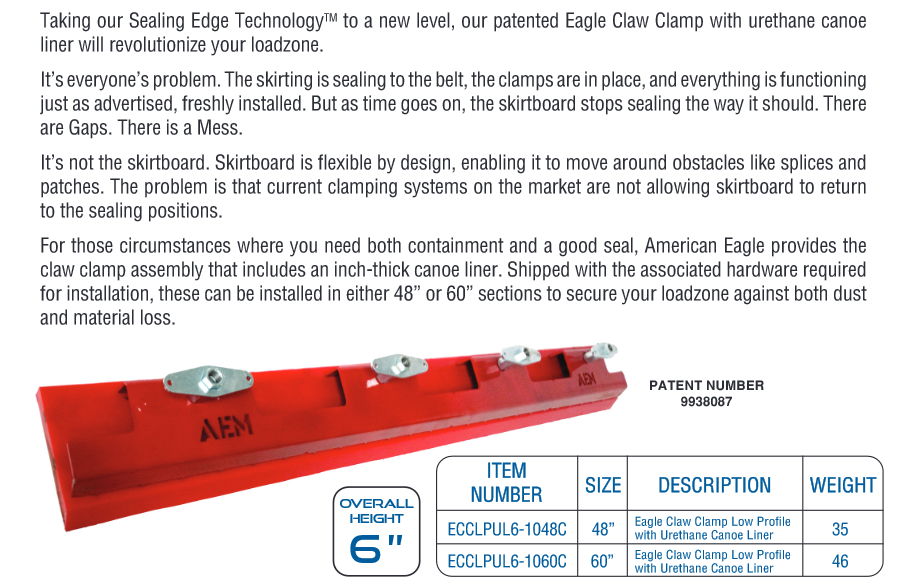 Taking our Sealing Edge Technology™ to a new level, our patented Eagle Claw Clamp with urethane canoe liner will revolutionize your loadzone.

It's everyone's problem. The skirting is sealing to the belt, the clamps are in place, and everything is functioning just as advertised, freshly installed. But as time goes on, the skirtboard stops sealing the way it should. There are Gaps. There is a Mess.

It's not the skirtboard. Skirtboard is flexible by design, enabling it to move around obstacles like splices and patches. The problem is that current clamping systems on the market are not allowing skirtboard to return to the sealing positions.

For those circumstances where you need both containment and a good seal, American Eagle provides the claw clamp assembly that includes an inch-thick canoe liner. Shipped with the associated hardware required for installation, these can be installed in either 48" or 60" sections to secure your loadzone against both dust and material loss.

AEM

AEM

PATENT NUMBER
9938087

OVERALL HEIGHT
6"

| ITEM NUMBER | SIZE | DESCRIPTION | WEIGHT |
|---|---|---|---|
| ECCLPUL6-1048C | 48" | Eagle Claw Clamp Low Profile with Urethane Canoe Liner | 35 |
| ECCLPUL6-1060C | 60" | Eagle Claw Clamp Low Profile with Urethane Canoe Liner | 46 |